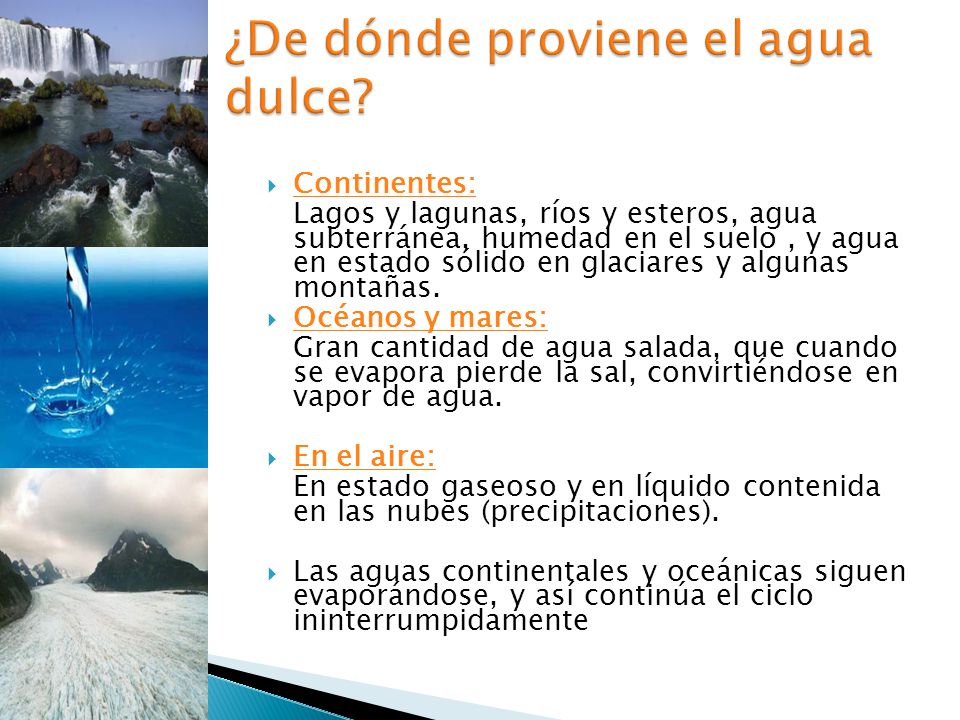 ¿De dónde proviene el agua dulce?

Continentes:
Lagos y lagunas, ríos y esteros, agua subterránea, humedad en el suelo , y agua en estado sólido en glaciares y algunas montañas.

Océanos y mares:
Gran cantidad de agua salada, que cuando se evapora pierde la sal, convirtiéndose en vapor de agua.

En el aire:
En estado gaseoso y en líquido contenida en las nubes (precipitaciones).

Las aguas continentales y oceánicas siguen evaporándose, y así continúa el ciclo ininterrumpidamente